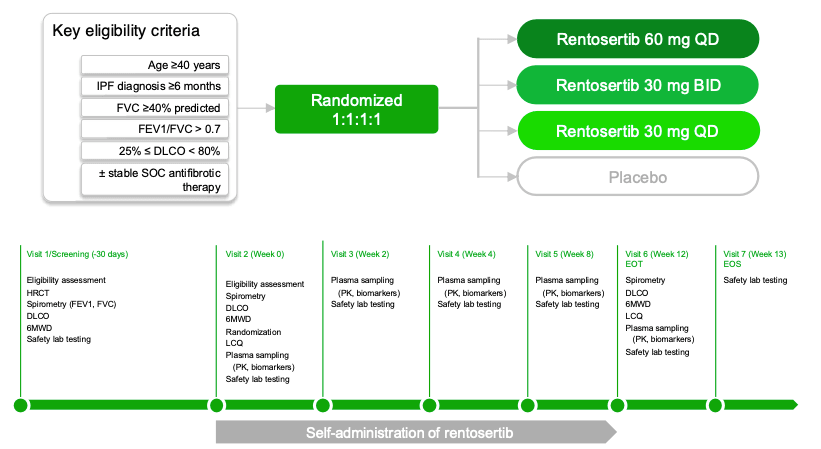 Key eligibility criteria

Age ≥40 years

IPF diagnosis ≥6 months

FVC ≥40% predicted

FEV1/FVC > 0.7

25% ≤ DLCO < 80%

± stable SOC antifibrotic therapy

Randomized 1:1:1:1

Rentosertib 60 mg QD

Rentosertib 30 mg BID

Rentosertib 30 mg QD

Placebo

Visit 1/Screening (-30 days)
Eligibility assessment
HRCT
Spirometry (FEV1, FVC)
DLCO
6MWD
Safety lab testing

Visit 2 (Week 0)
Eligibility assessment
Spirometry
DLCO
6MWD
Randomization
LCQ
Plasma sampling (PK, biomarkers)
Safety lab testing

Visit 3 (Week 2)
Plasma sampling (PK, biomarkers)
Safety lab testing

Visit 4 (Week 4)
Plasma sampling (PK, biomarkers)
Safety lab testing

Visit 5 (Week 8)
Plasma sampling (PK, biomarkers)
Safety lab testing

Visit 6 (Week 12)
EOT
Spirometry
DLCO
6MWD
LCQ
Plasma sampling (PK, biomarkers)
Safety lab testing

Visit 7 (Week 13)
EOS
Safety lab testing

Self-administration of rentosertib